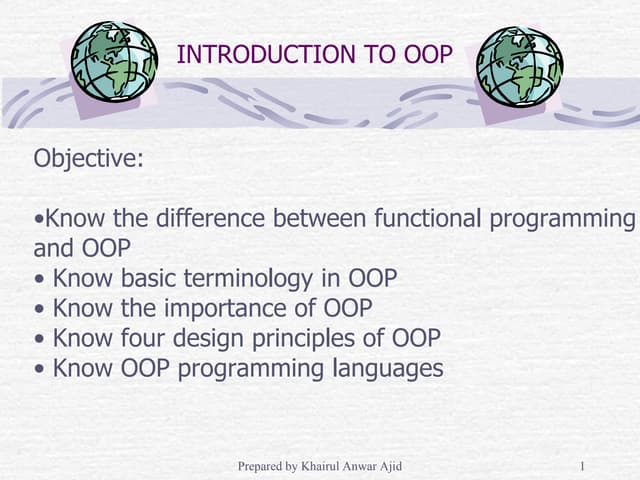 INTRODUCTION TO OOP

Objective:

•Know the difference between functional programming and OOP
• Know basic terminology in OOP
• Know the importance of OOP
• Know four design principles of OOP
• Know OOP programming languages

Prepared by Khairul Anwar Ajid

1